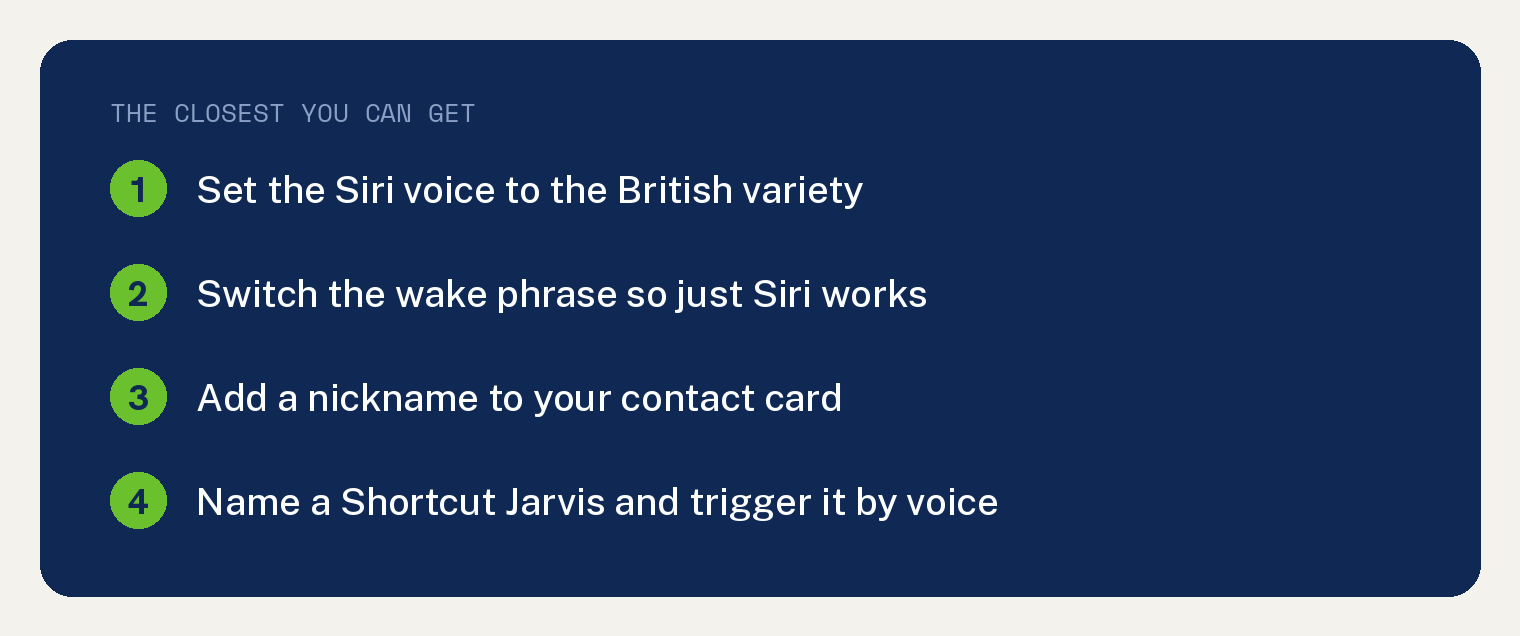 THE CLOSEST YOU CAN GET

1 Set the Siri voice to the British variety

2 Switch the wake phrase so just Siri works

3 Add a nickname to your contact card

4 Name a Shortcut Jarvis and trigger it by voice